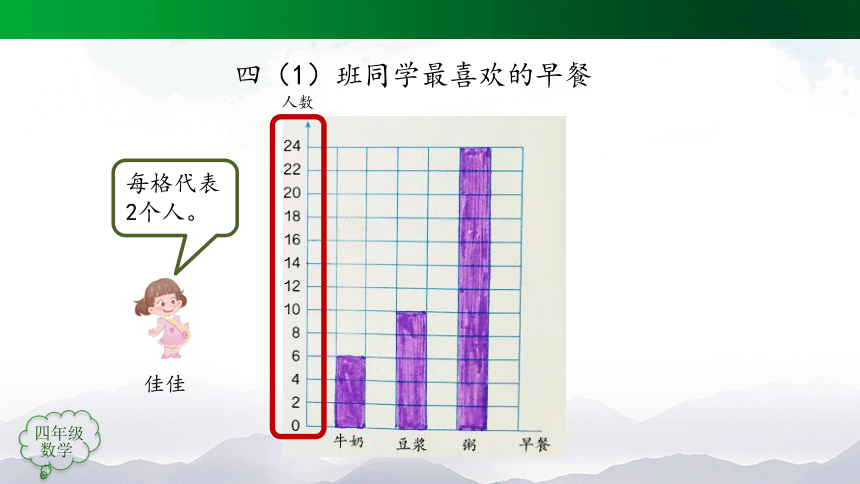 四（1）班同学最喜欢的早餐

人数

24
22
20
18
16
14
12
10
8
6
4
2
0

牛奶 豆浆 粥 早餐

每格代表2个人。

佳佳

四年级
数学